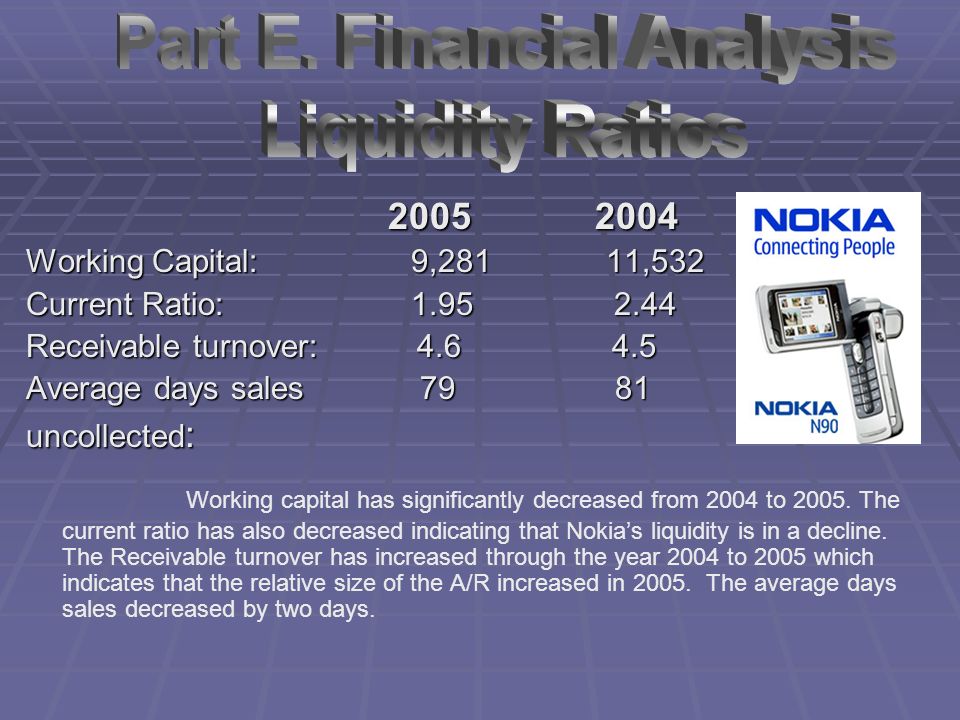 Part E. Financial Analysis
Liquidity Ratios

| | 2005 | 2004 |
|---|---|---|
| Working Capital: | 9,281 | 11,532 |
| Current Ratio: | 1.95 | 2.44 |
| Receivable turnover: | 4.6 | 4.5 |
| Average days sales uncollected: | 79 | 81 |

NOKIA
Connecting People

NOKIA
N90

Working capital has significantly decreased from 2004 to 2005. The current ratio has also decreased indicating that Nokia's liquidity is in a decline. The Receivable turnover has increased through the year 2004 to 2005 which indicates that the relative size of the A/R increased in 2005. The average days sales decreased by two days.